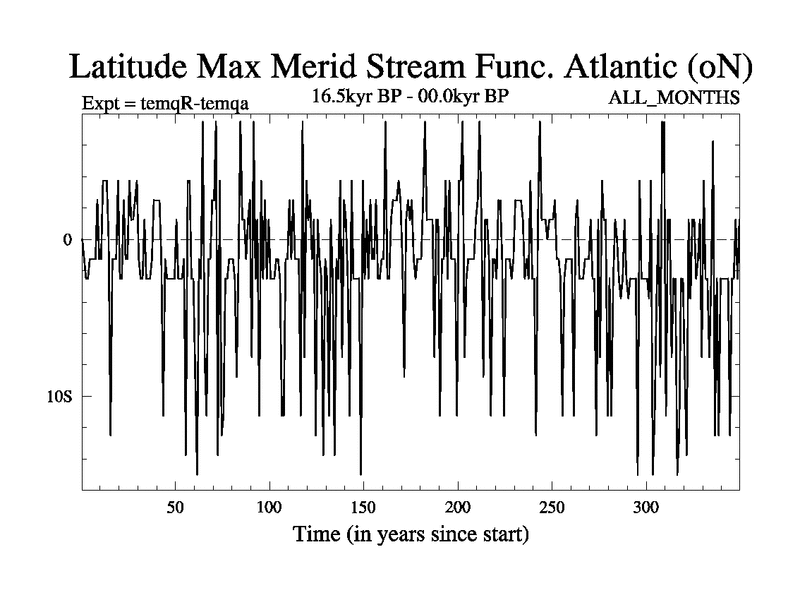 Latitude Max Merid Stream Func. Atlantic (oN)

Expt = temqR-temqa

16.5kyr BP - 00.0kyr BP

ALL_MONTHS

0

10S

50
100
150
200
250
300

Time (in years since start)